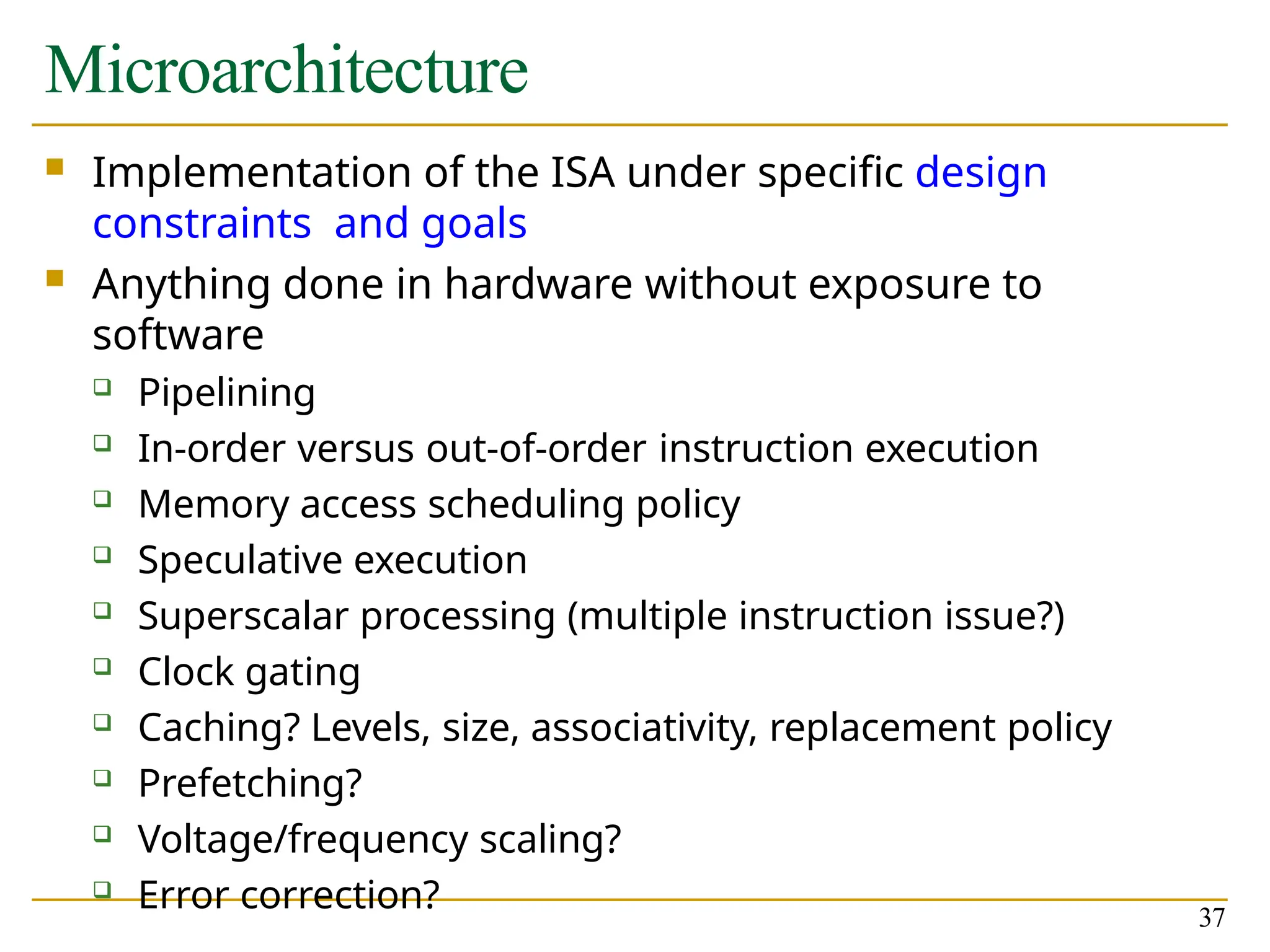 Microarchitecture

Implementation of the ISA under specific design constraints and goals

Anything done in hardware without exposure to software

Pipelining

In-order versus out-of-order instruction execution

Memory access scheduling policy

Speculative execution

Superscalar processing (multiple instruction issue?)

Clock gating

Caching? Levels, size, associativity, replacement policy

Prefetching?

Voltage/frequency scaling?

Error correction?

37